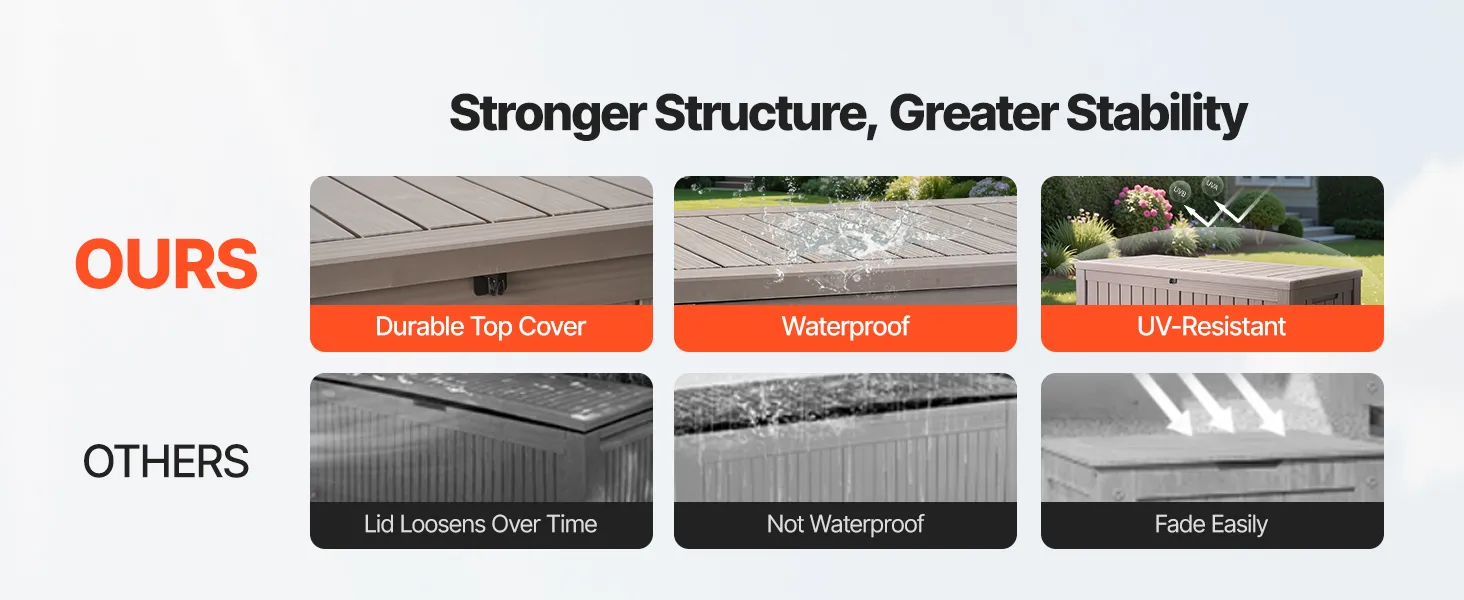 Stronger Structure, Greater Stability

OURS

Durable Top Cover

Waterproof

UVB UVA

UV-Resistant

OTHERS

Lid Loosens Over Time

Not Waterproof

Fade Easily